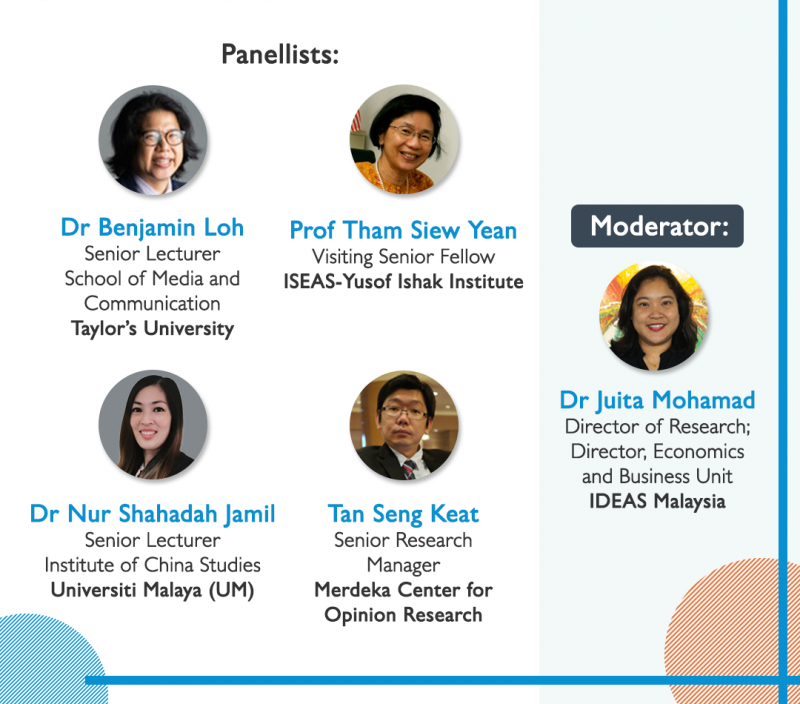 Panellists:

Dr Benjamin Loh
Senior Lecturer
School of Media and Communication
Taylor's University

Prof Tham Siew Yean
Visiting Senior Fellow
ISEAS-Yusof Ishak Institute

Dr Nur Shahadah Jamil
Senior Lecturer
Institute of China Studies
Universiti Malaya (UM)

Tan Seng Keat
Senior Research Manager
Merdeka Center for Opinion Research

Moderator:

Dr Juita Mohamad
Director of Research;
Director, Economics and Business Unit
IDEAS Malaysia